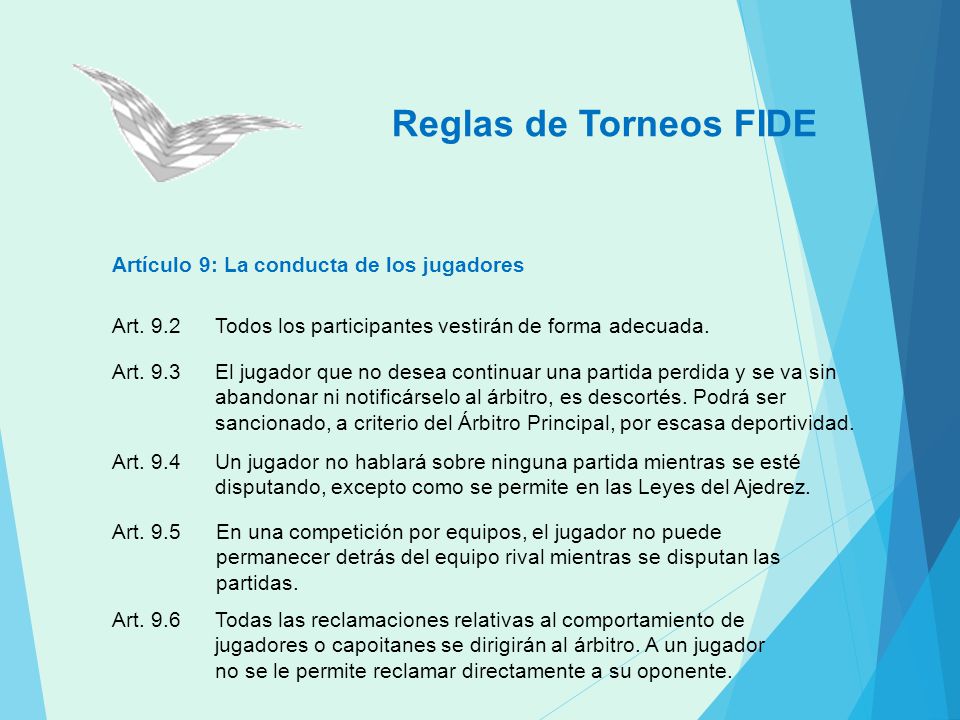 Reglas de Torneos FIDE

Artículo 9: La conducta de los jugadores

Art. 9.2 Todos los participantes vestirán de forma adecuada.

Art. 9.3 El jugador que no desea continuar una partida perdida y se va sin abandonar ni notificárselo al árbitro, es descortés. Podrá ser sancionado, a criterio del Árbitro Principal, por escasa deportividad.

Art. 9.4 Un jugador no hablará sobre ninguna partida mientras se esté disputando, excepto como se permite en las Leyes del Ajedrez.

Art. 9.5 En una competición por equipos, el jugador no puede permanecer detrás del equipo rival mientras se disputan las partidas.

Art. 9.6 Todas las reclamaciones relativas al comportamiento de jugadores o capoitanes se dirigirán al árbitro. A un jugador no se le permite reclamar directamente a su oponente.